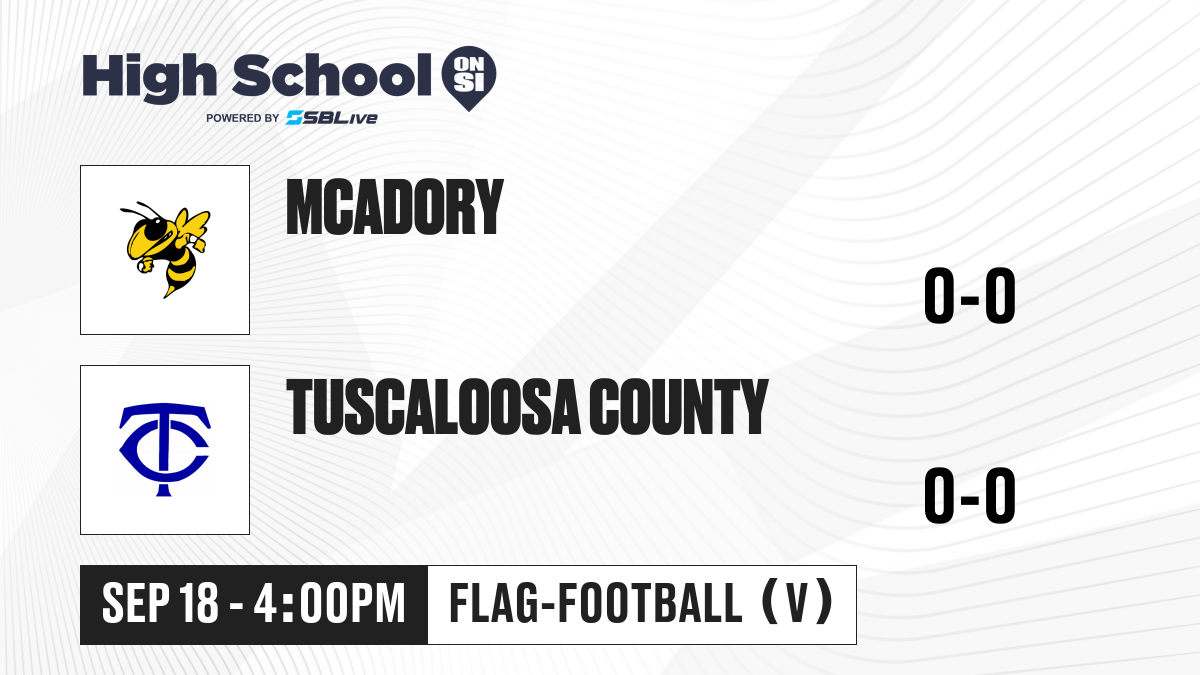 High School ON SI
POWERED BY SBLive

MCADORY

0-0

TC

TUSCALOOSA COUNTY

0-0

SEP 18 - 4:00PM

FLAG-FOOTBALL (V)